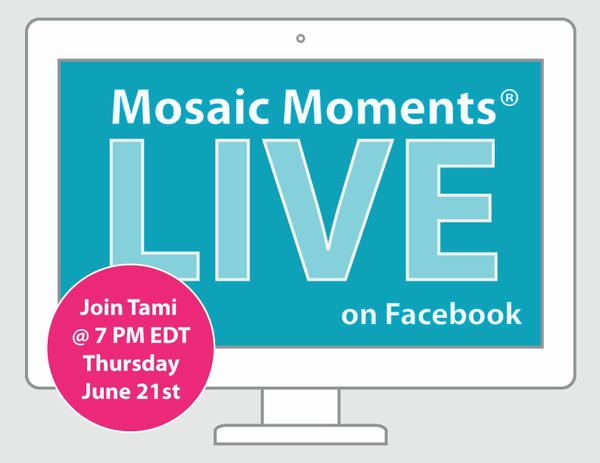 Mosaic Moments®
LIVE
on Facebook

Join Tami
@ 7 PM EDT
Thursday
June 21st